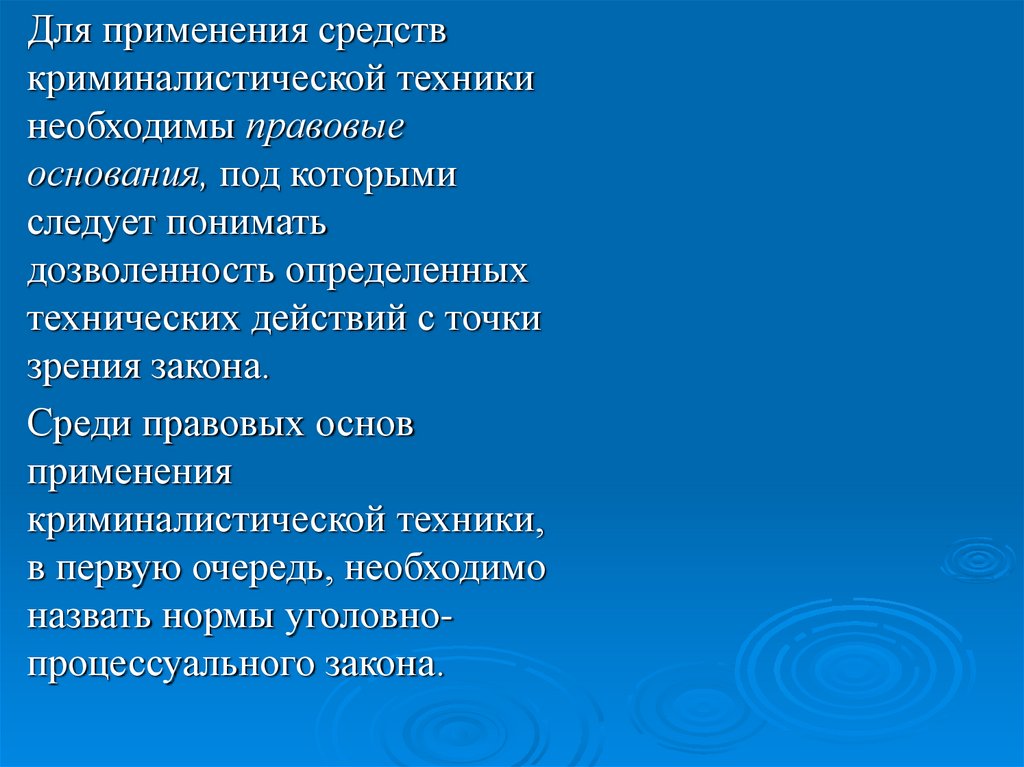 Для применения средств криминалистической техники необходимы правовые основания, под которыми следует понимать дозволенность определенных технических действий с точки зрения закона.

Среди правовых основ применения криминалистической техники, в первую очередь, необходимо назвать нормы уголовно-процессуального закона.